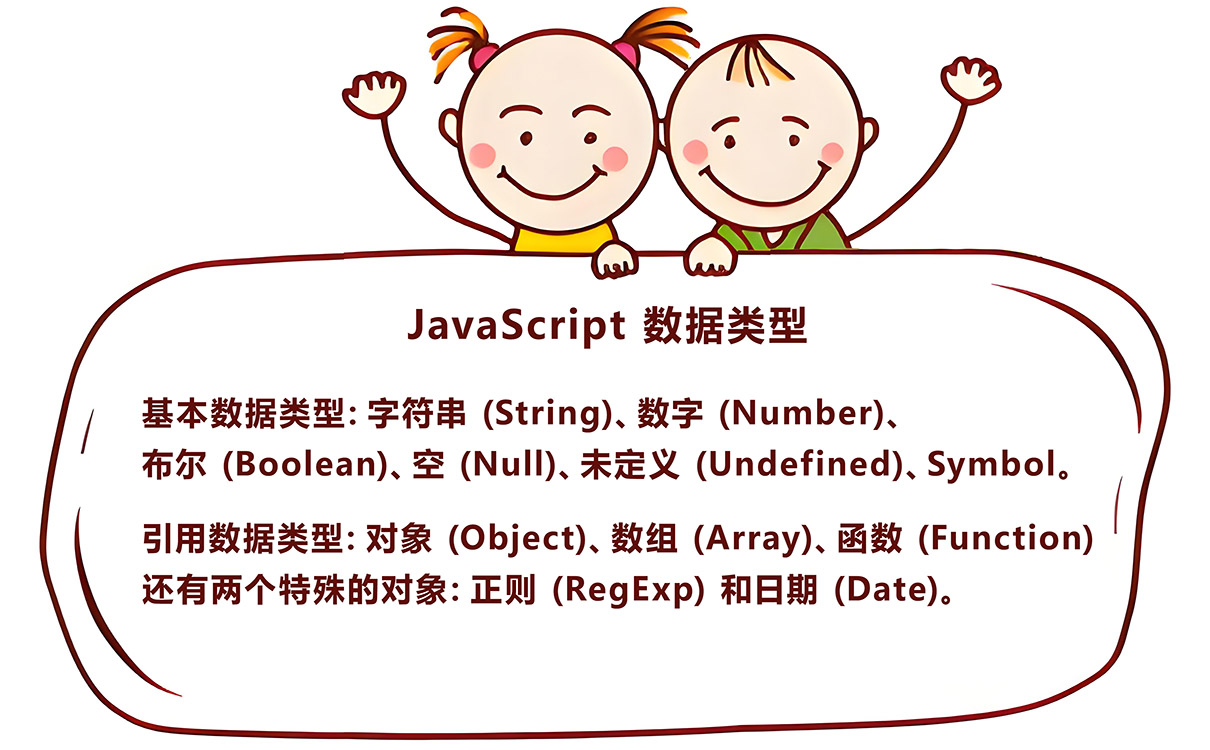 JavaScript 数据类型

基本数据类型: 字符串 (String)、数字 (Number)、布尔 (Boolean)、空 (Null)、未定义 (Undefined)、Symbol。

引用数据类型: 对象 (Object)、数组 (Array)、函数 (Function) 还有两个特殊的对象: 正则 (RegExp) 和日期 (Date)。